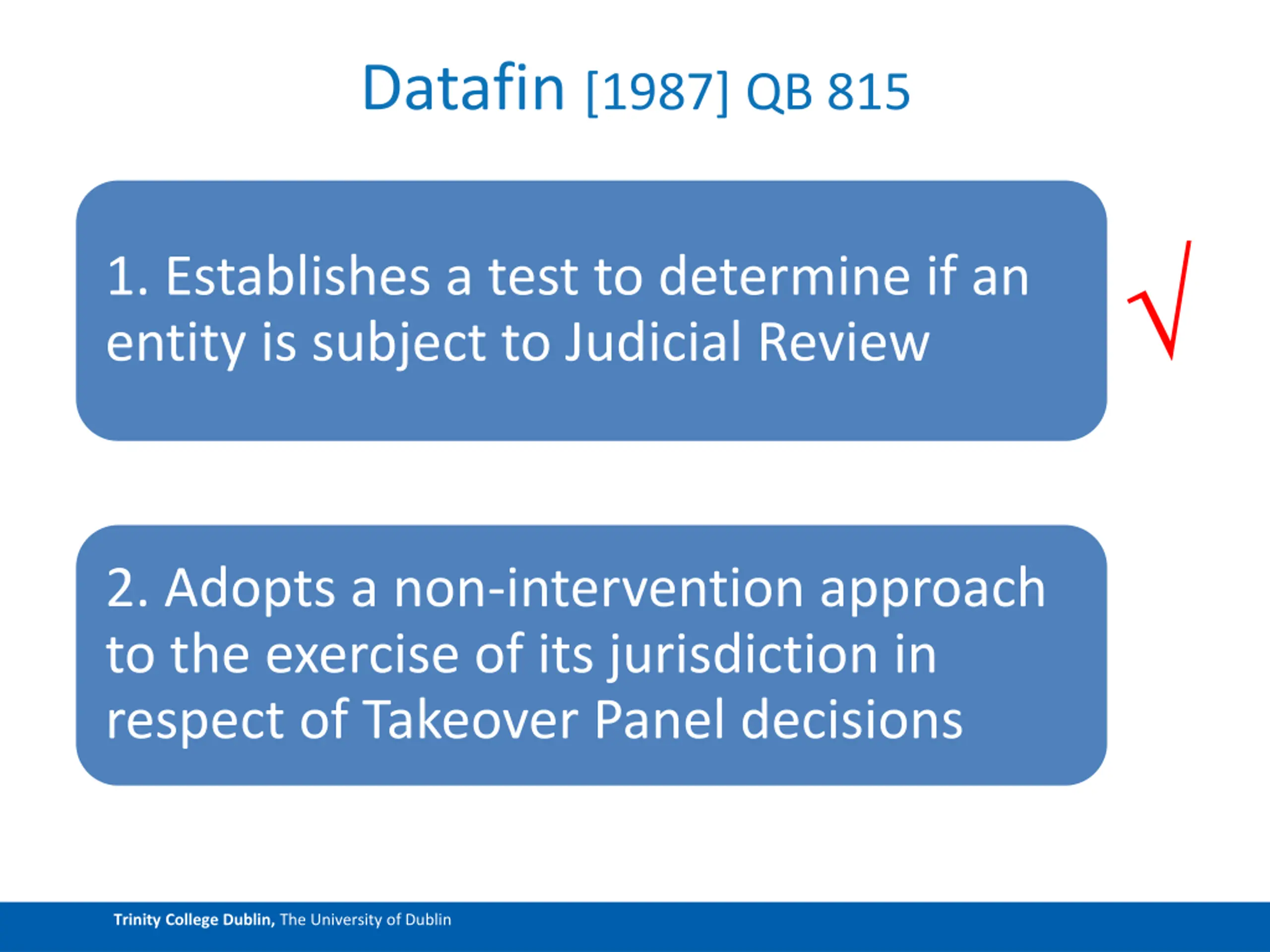 Datafin [1987] QB 815

1. Establishes a test to determine if an entity is subject to Judicial Review

√

2. Adopts a non-intervention approach to the exercise of its jurisdiction in respect of Takeover Panel decisions

Trinity College Dublin, The University of Dublin